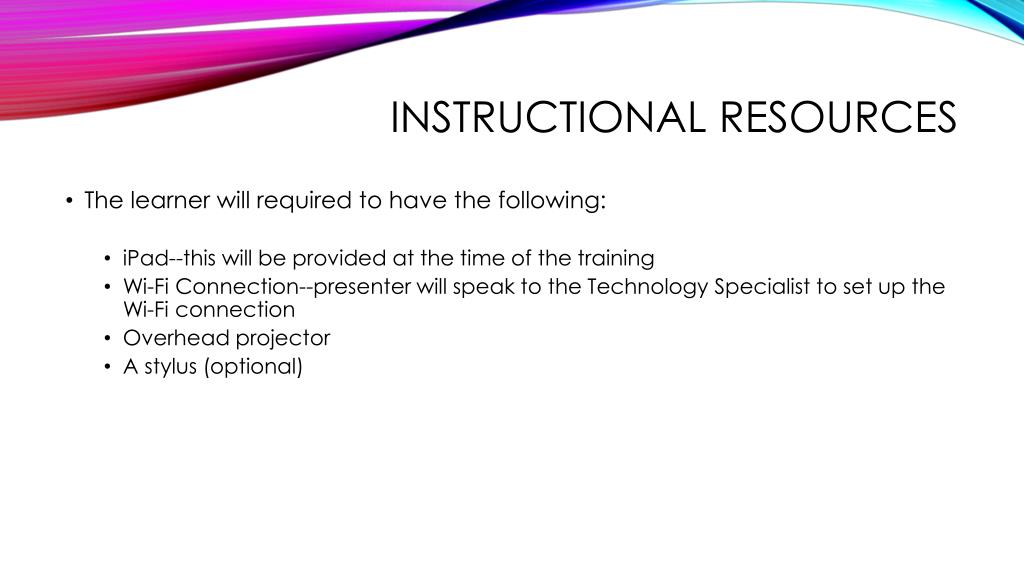 INSTRUCTIONAL RESOURCES

• The learner will required to have the following:

• iPad--this will be provided at the time of the training
• Wi-Fi Connection--presenter will speak to the Technology Specialist to set up the Wi-Fi connection
• Overhead projector
• A stylus (optional)